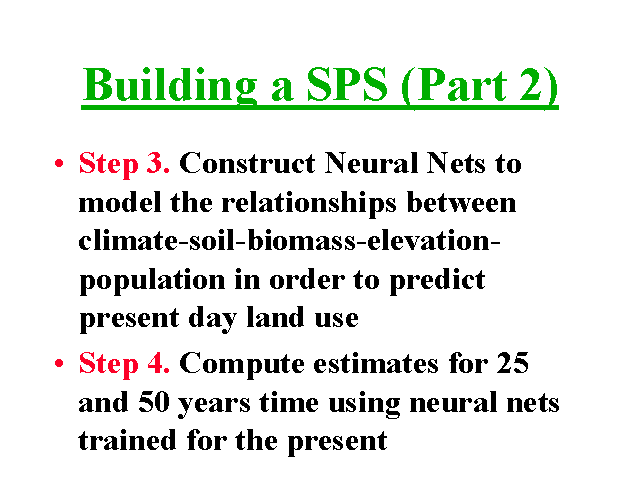 Building a SPS (Part 2)

• Step 3. Construct Neural Nets to model the relationships between climate-soil-biomass-elevation-population in order to predict present day land use

• Step 4. Compute estimates for 25 and 50 years time using neural nets trained for the present